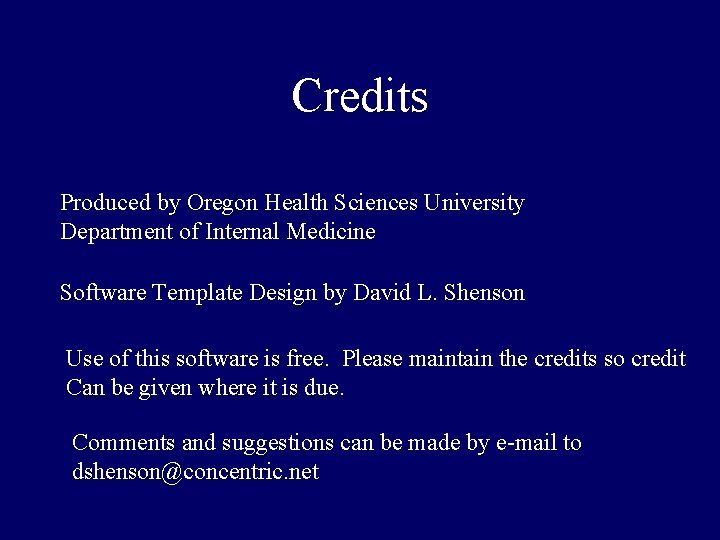 Credits

Produced by Oregon Health Sciences University
Department of Internal Medicine

Software Template Design by David L. Shenson

Use of this software is free. Please maintain the credits so credit
Can be given where it is due.

Comments and suggestions can be made by e-mail to
dshenson@concentric.net